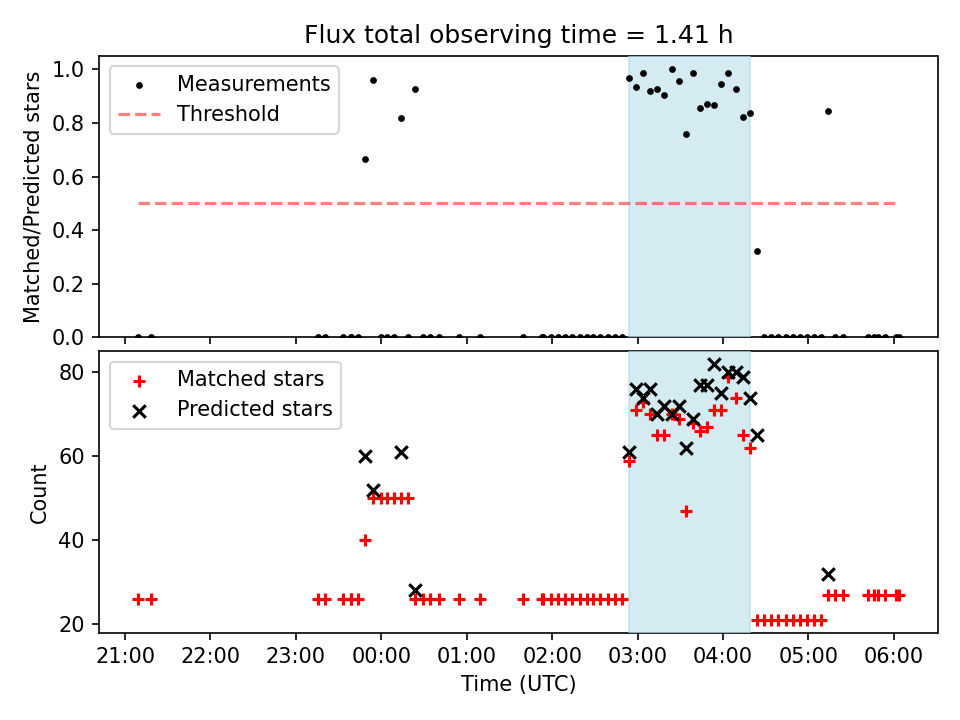 Flux total observing time = 1.41 h

Measurements
Threshold

Matched/Predicted stars

1.0
0.8
0.6
0.4
0.2
0.0

Matched stars
Predicted stars

Count

80
60
40
20

21:00 22:00 23:00 00:00 01:00 02:00 03:00 04:00 05:00 06:00

Time (UTC)